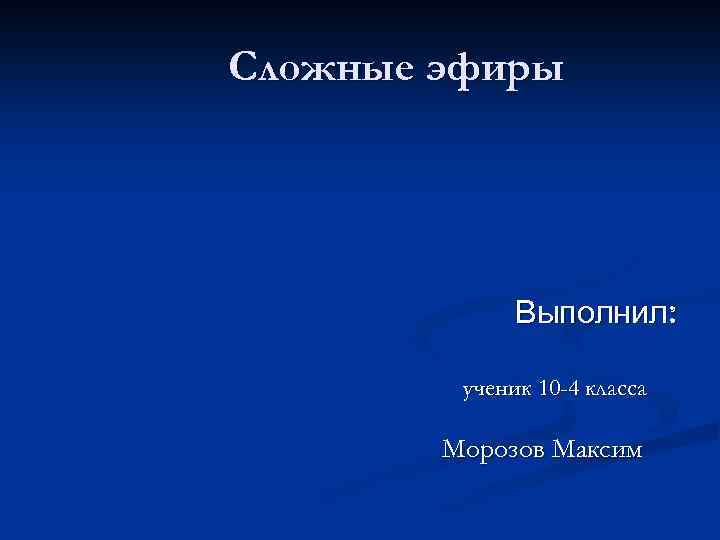 Сложные эфиры

Выполнил:

ученик 10-4 класса

Морозов Максим